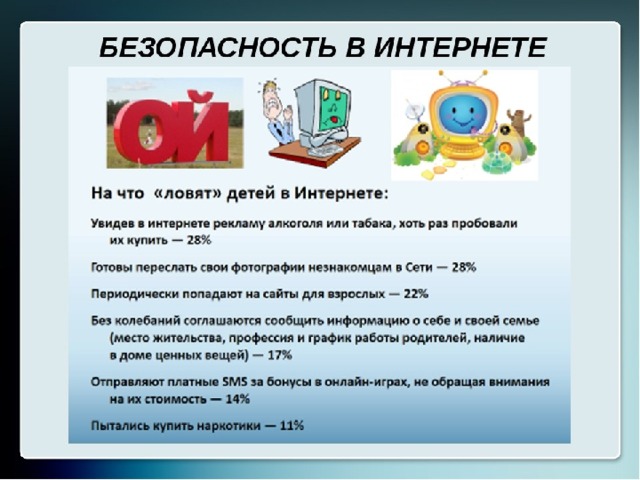 БЕЗОПАСНОСТЬ В ИНТЕРНЕТЕ

ОЙ

На что «ловят» детей в Интернете:

Увидев в интернете рекламу алкоголя или табака, хоть раз пробовали их купить — 28%

Готовы переслать свои фотографии незнакомцам в Сети — 28%

Периодически попадают на сайты для взрослых — 22%

Без колебаний соглашаются сообщить информацию о себе и своей семье (место жительства, профессия и график работы родителей, наличие в доме ценных вещей) — 17%

Отправляют платные SMS за бонусы в онлайн-играх, не обращая внимания на их стоимость — 14%

Пытались купить наркотики — 11%